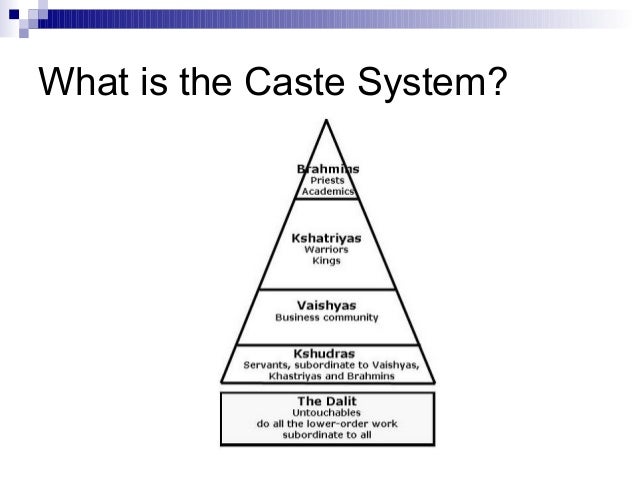 What is the Caste System?

Brahmins
Priests
Academics

Kshatriyas
Warriors
Kings

Vaishyas
Business community

Kshudras
Servants, subordinate to Vaishyas, Khastriyas and Brahmins

The Dalit
Untouchables
do all the lower-order work
subordinate to all